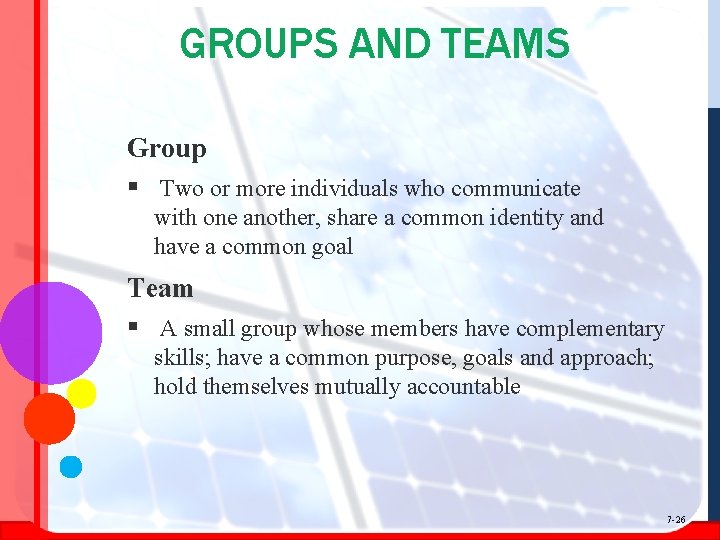 GROUPS AND TEAMS

Group

▪ Two or more individuals who communicate with one another, share a common identity and have a common goal

Team

▪ A small group whose members have complementary skills; have a common purpose, goals and approach; hold themselves mutually accountable

7-26